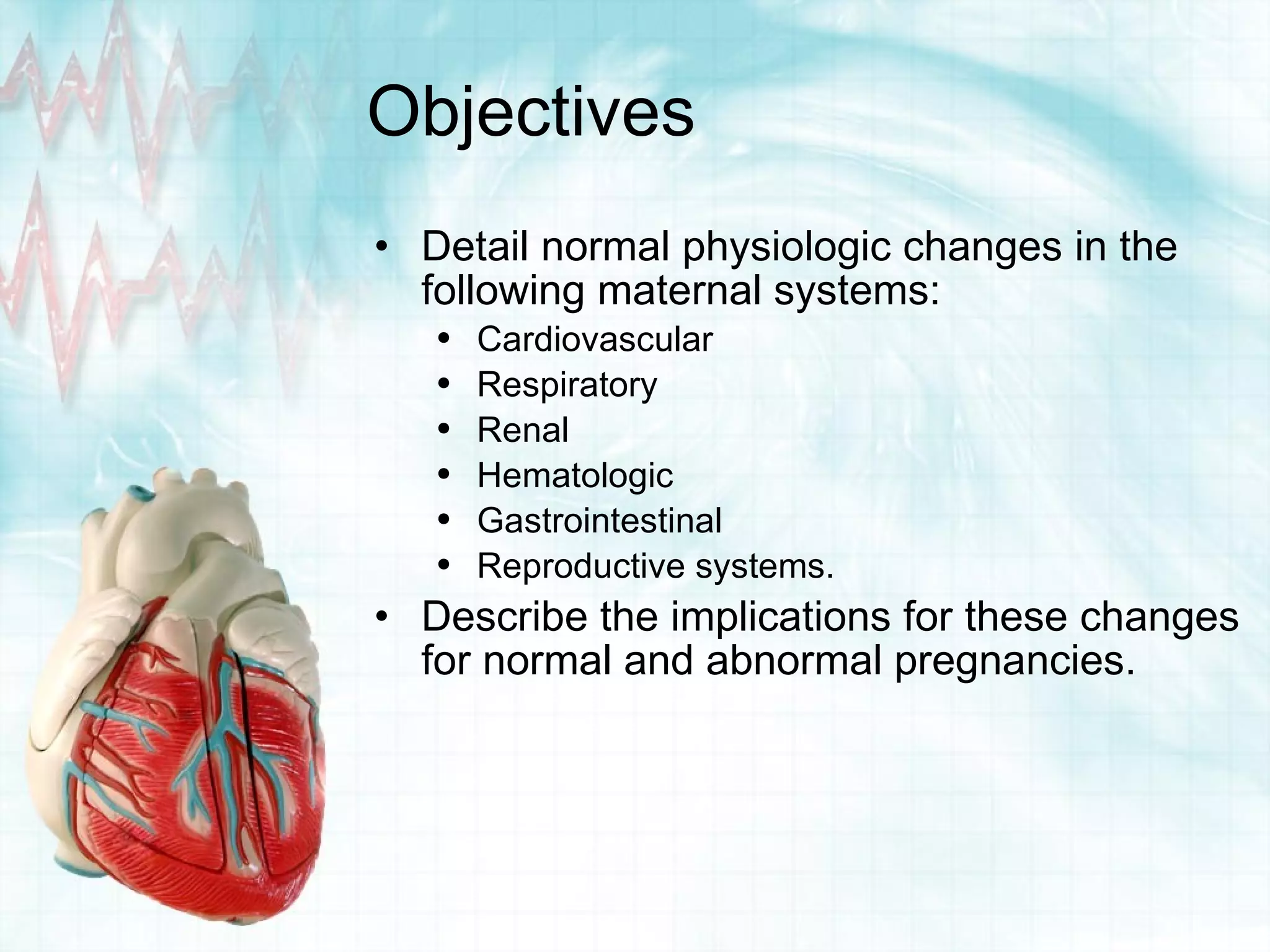 Objectives

• Detail normal physiologic changes in the following maternal systems:
  • Cardiovascular
  • Respiratory
  • Renal
  • Hematologic
  • Gastrointestinal
  • Reproductive systems.
• Describe the implications for these changes for normal and abnormal pregnancies.